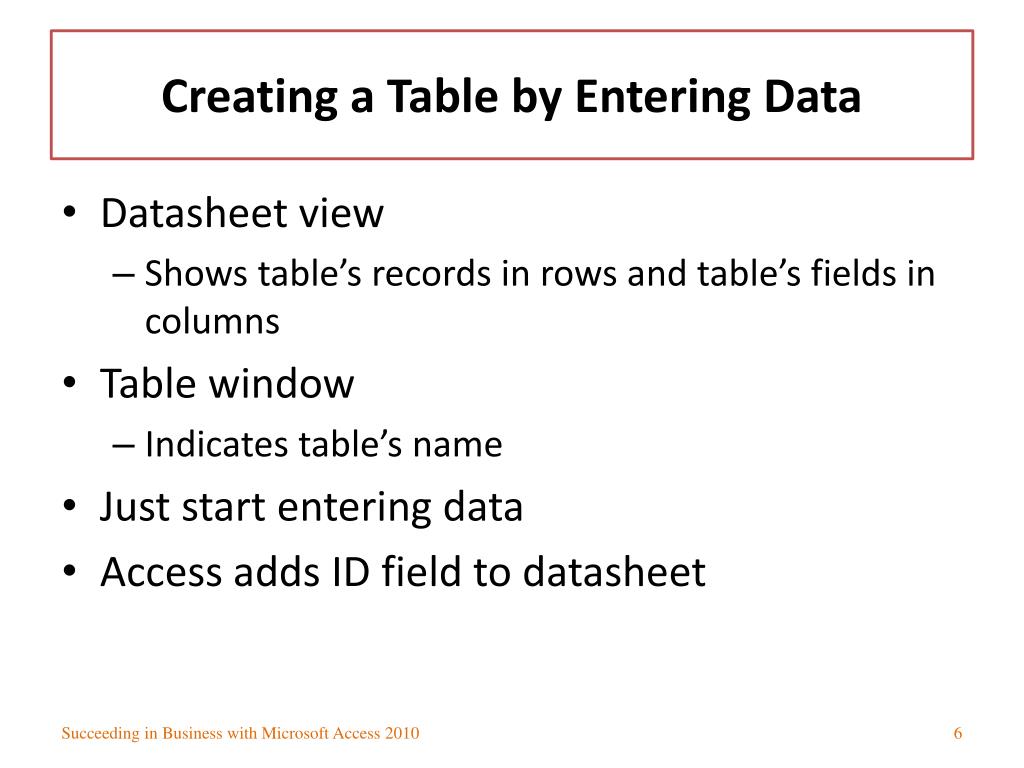 Creating a Table by Entering Data

• Datasheet view
– Shows table’s records in rows and table’s fields in columns
• Table window
– Indicates table’s name
• Just start entering data
• Access adds ID field to datasheet

Succeeding in Business with Microsoft Access 2010

6